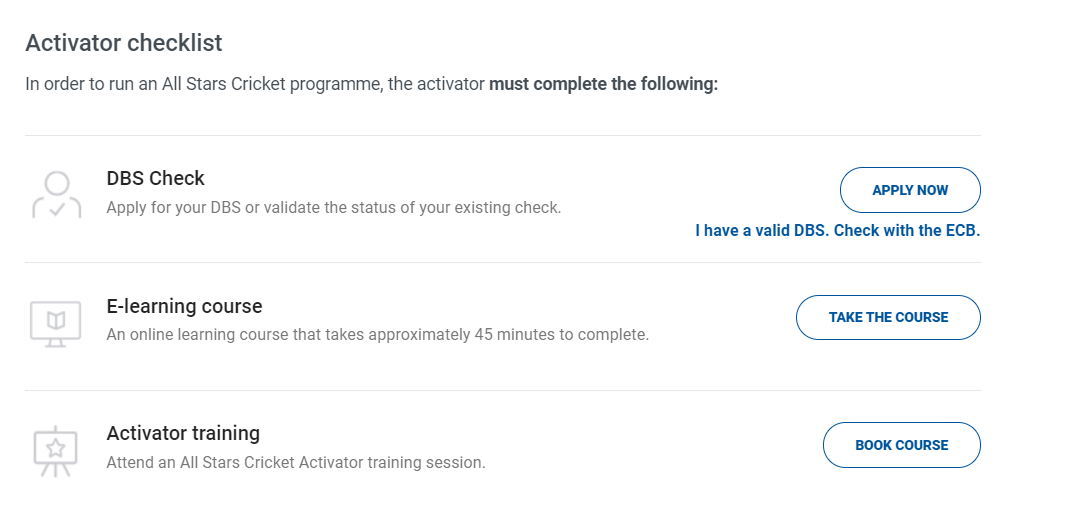 Activator checklist

In order to run an All Stars Cricket programme, the activator must complete the following:

DBS Check

Apply for your DBS or validate the status of your existing check.

APPLY NOW

I have a valid DBS. Check with the ECB.

E-learning course

An online learning course that takes approximately 45 minutes to complete.

TAKE THE COURSE

Activator training

Attend an All Stars Cricket Activator training session.

BOOK COURSE